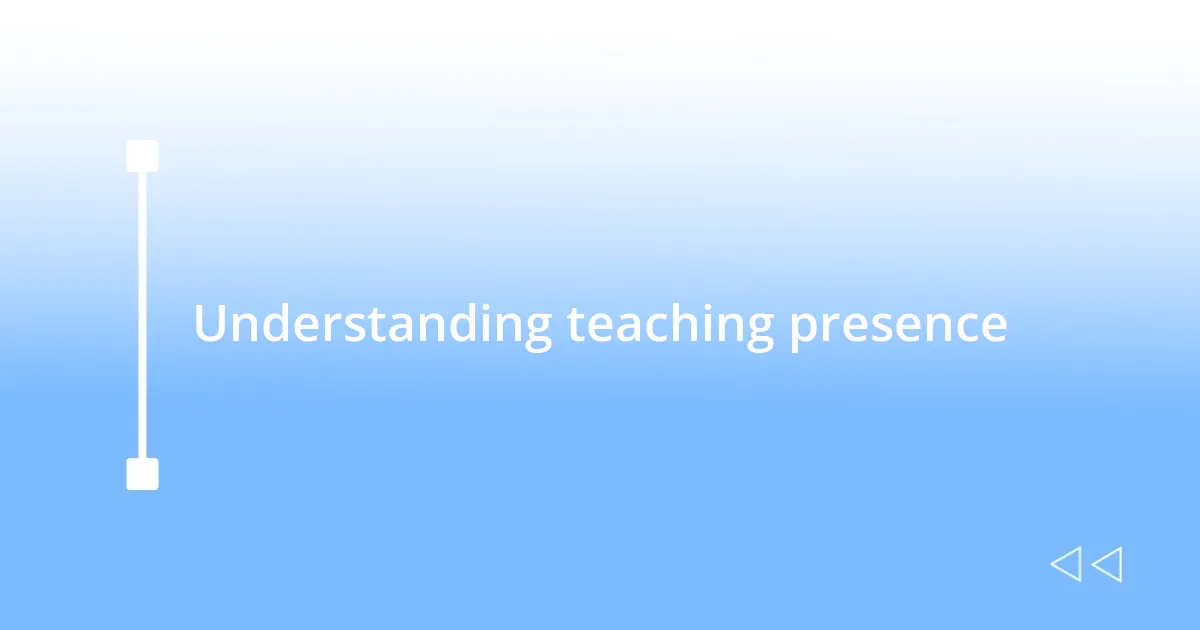 Understanding teaching presence